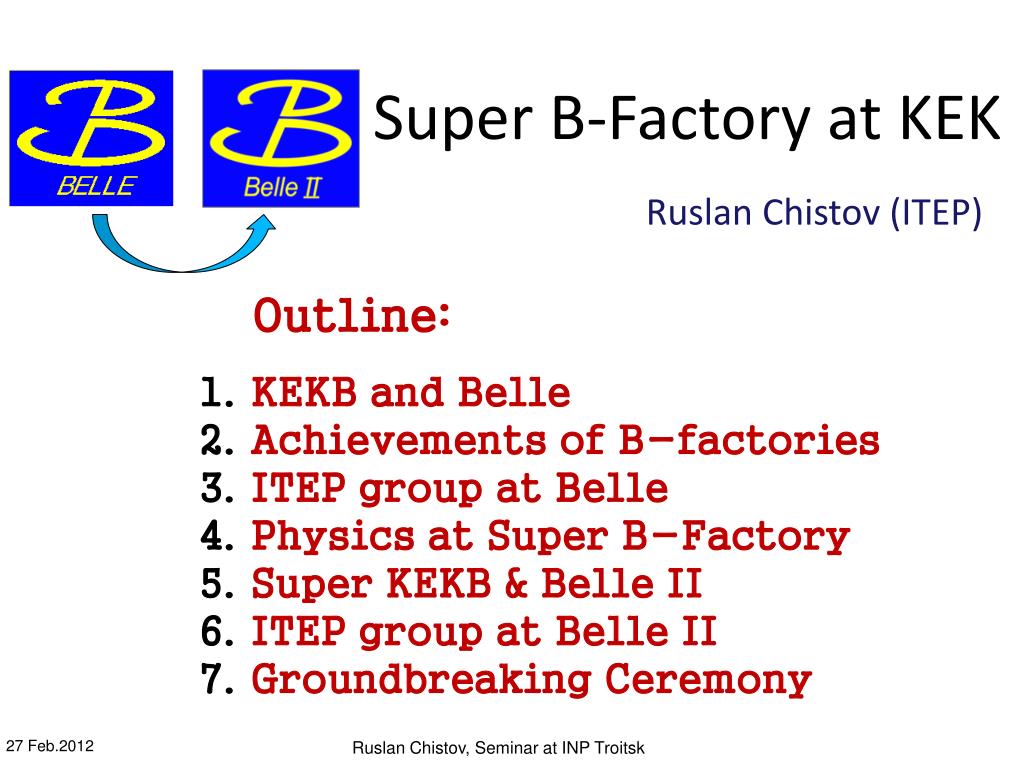 B BELLE

B Belle II

Super B-Factory at KEK

Ruslan Chistov (ITEP)

Outline:

1. KEKB and Belle
2. Achievements of B-factories
3. ITEP group at Belle
4. Physics at Super B-Factory
5. Super KEKB & Belle II
6. ITEP group at Belle II
7. Groundbreaking Ceremony

27 Feb.2012

Ruslan Chistov, Seminar at INP Troitsk